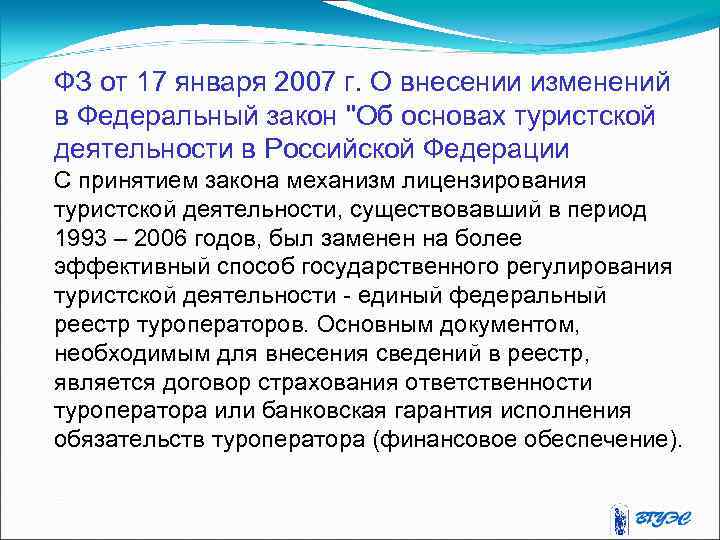 ФЗ от 17 января 2007 г. О внесении изменений в Федеральный закон "Об основах туристской деятельности в Российской Федерации

С принятием закона механизм лицензирования туристской деятельности, существовавший в период 1993 – 2006 годов, был заменен на более эффективный способ государственного регулирования туристской деятельности - единый федеральный реестр туроператоров. Основным документом, необходимым для внесения сведений в реестр, является договор страхования ответственности туроператора или банковская гарантия исполнения обязательств туроператора (финансовое обеспечение).

ВГУЭС